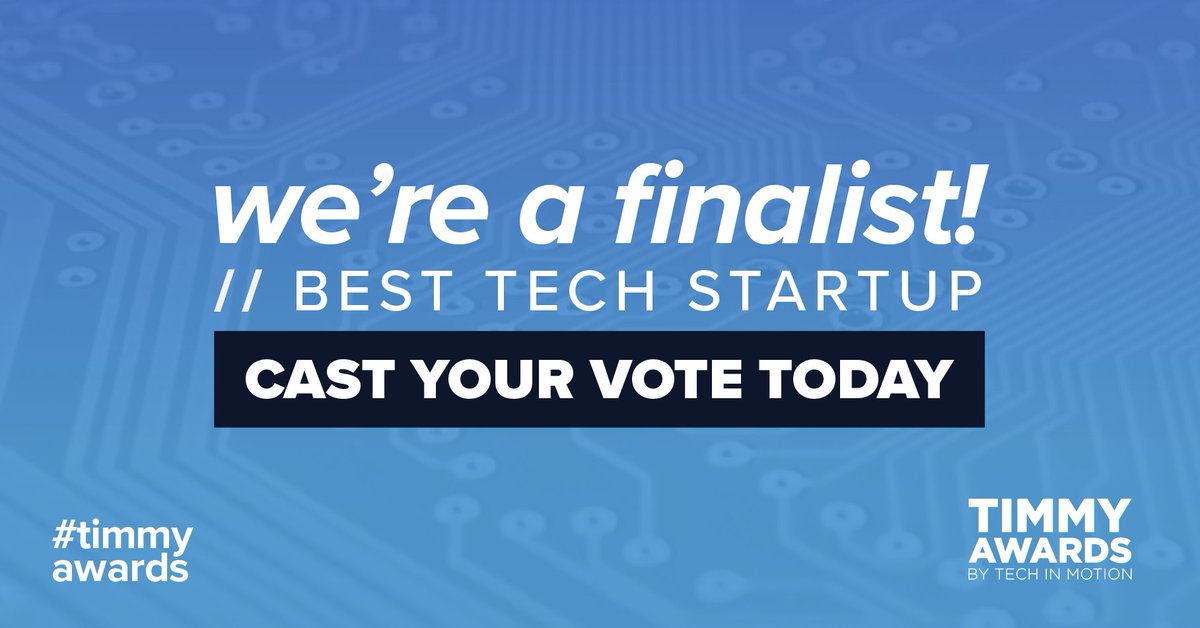 we're a finalist!
// BEST TECH STARTUP
CAST YOUR VOTE TODAY

#timmy awards

TIMMY AWARDS
BY TECH IN MOTION